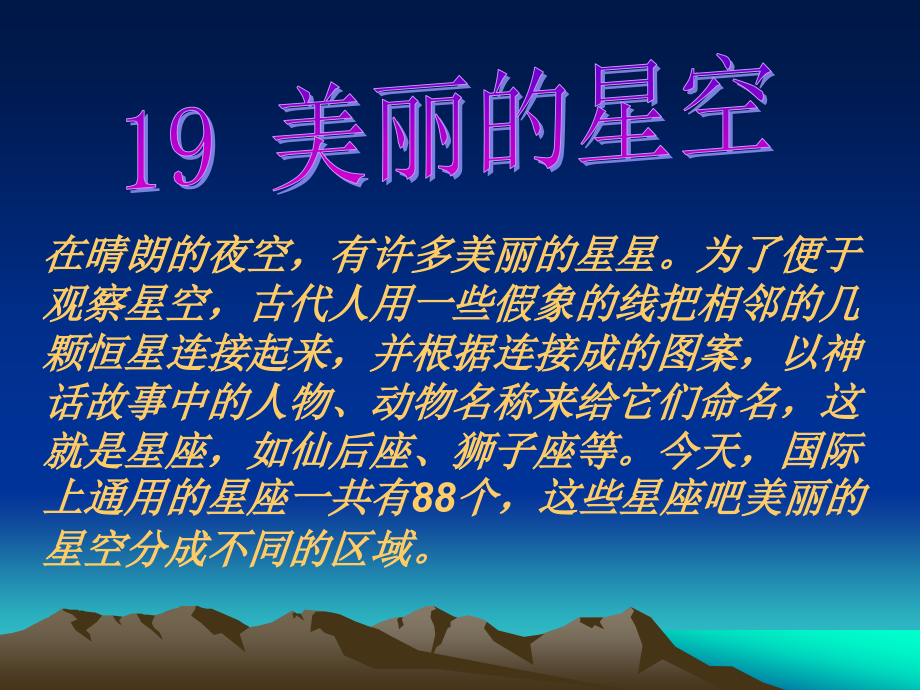 19 美丽的星空

在晴朗的夜空，有许多美丽的星星。为了便于观察星空，古代人用一些假象的线把相邻的几颗恒星连接起来，并根据连接成的图案，以神话故事中的人物、动物名称来给它们命名，这就是星座，如仙后座、狮子座等。今天，国际上通用的星座一共有88个，这些星座吧美丽的星空分成不同的区域。